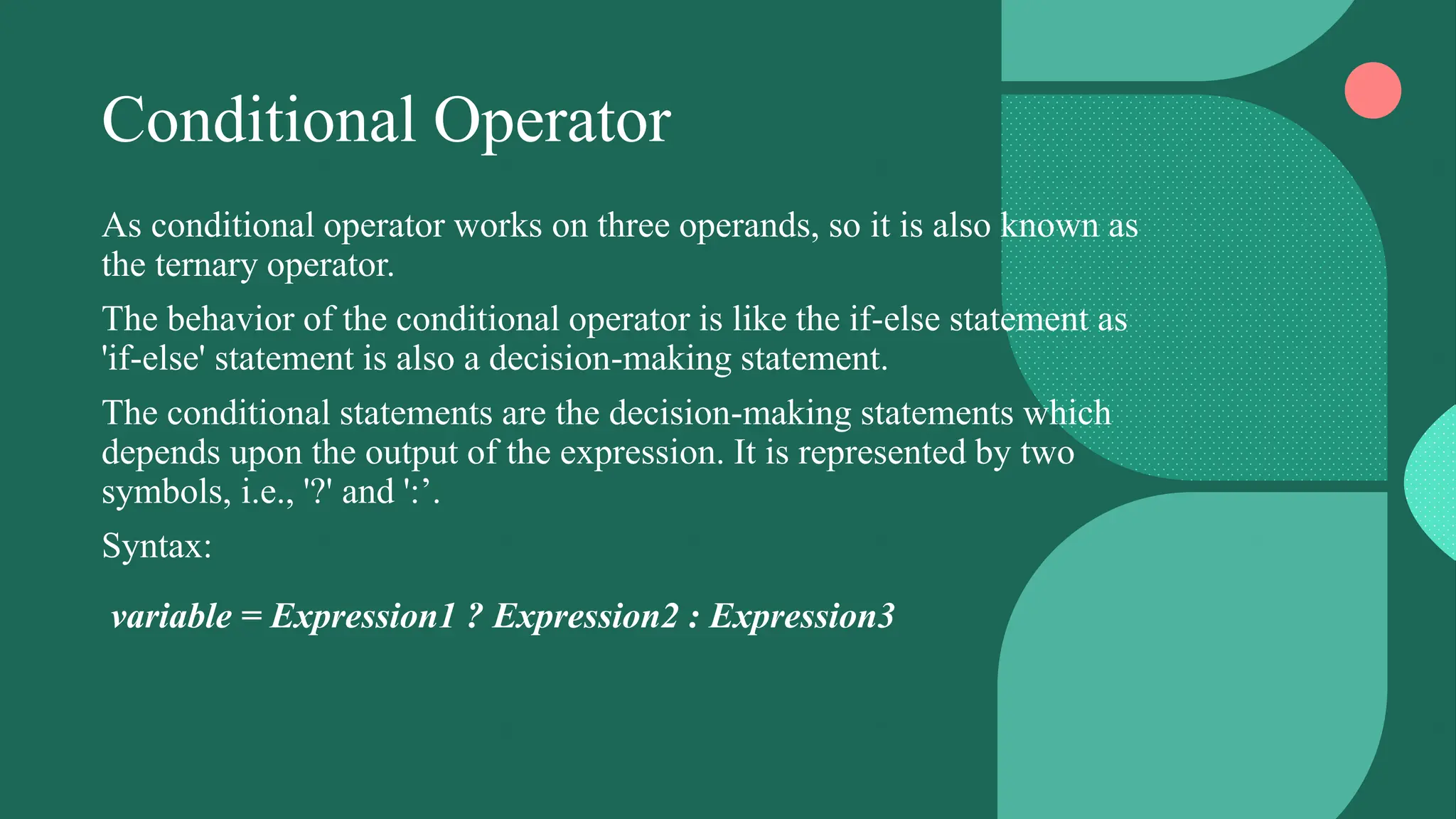 Conditional Operator

As conditional operator works on three operands, so it is also known as the ternary operator.

The behavior of the conditional operator is like the if-else statement as 'if-else' statement is also a decision-making statement.

The conditional statements are the decision-making statements which depends upon the output of the expression. It is represented by two symbols, i.e., '?' and ':’.

Syntax:

variable = Expression1 ? Expression2 : Expression3